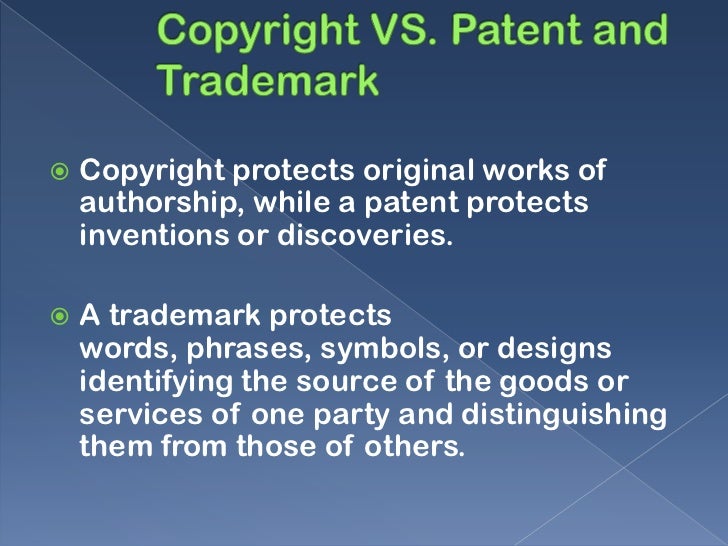 Copyright VS. Patent and Trademark

Copyright protects original works of authorship, while a patent protects inventions or discoveries.

A trademark protects words, phrases, symbols, or designs identifying the source of the goods or services of one party and distinguishing them from those of others.